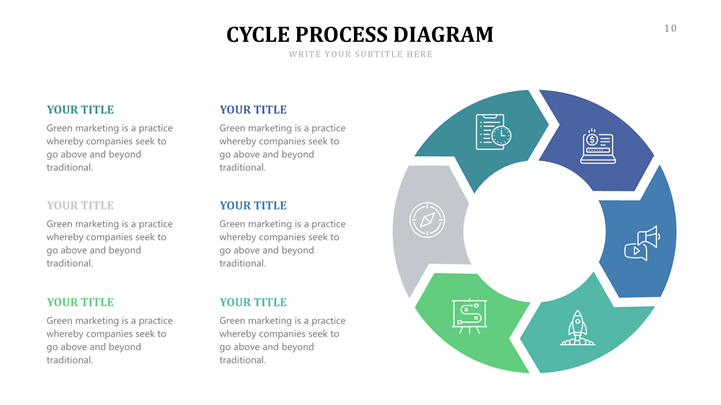 CYCLE PROCESS DIAGRAM

WRITE YOUR SUBTITLE HERE

10

YOUR TITLE

Green marketing is a practice whereby companies seek to go above and beyond traditional.

YOUR TITLE

Green marketing is a practice whereby companies seek to go above and beyond traditional.

YOUR TITLE

Green marketing is a practice whereby companies seek to go above and beyond traditional.

YOUR TITLE

Green marketing is a practice whereby companies seek to go above and beyond traditional.

YOUR TITLE

Green marketing is a practice whereby companies seek to go above and beyond traditional.

YOUR TITLE

Green marketing is a practice whereby companies seek to go above and beyond traditional.